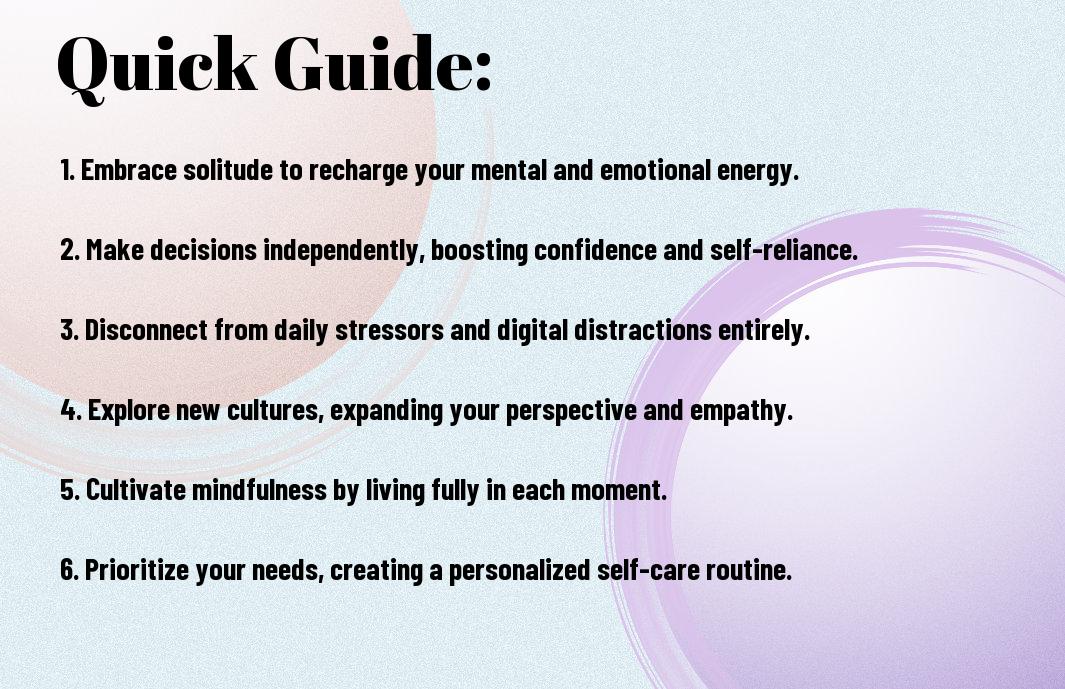 Quick Guide:

1. Embrace solitude to recharge your mental and emotional energy.

2. Make decisions independently, boosting confidence and self-reliance.

3. Disconnect from daily stressors and digital distractions entirely.

4. Explore new cultures, expanding your perspective and empathy.

5. Cultivate mindfulness by living fully in each moment.

6. Prioritize your needs, creating a personalized self-care routine.